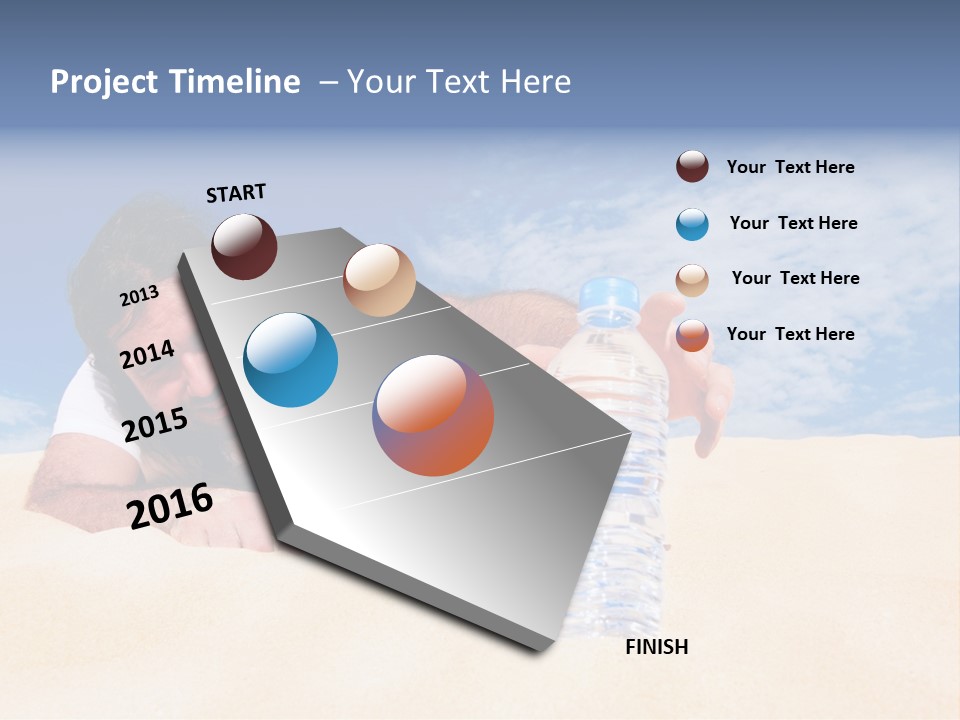 Project Timeline – Your Text Here

START

2013

2014

2015

2016

FINISH

Your Text Here

Your Text Here

Your Text Here

Your Text Here